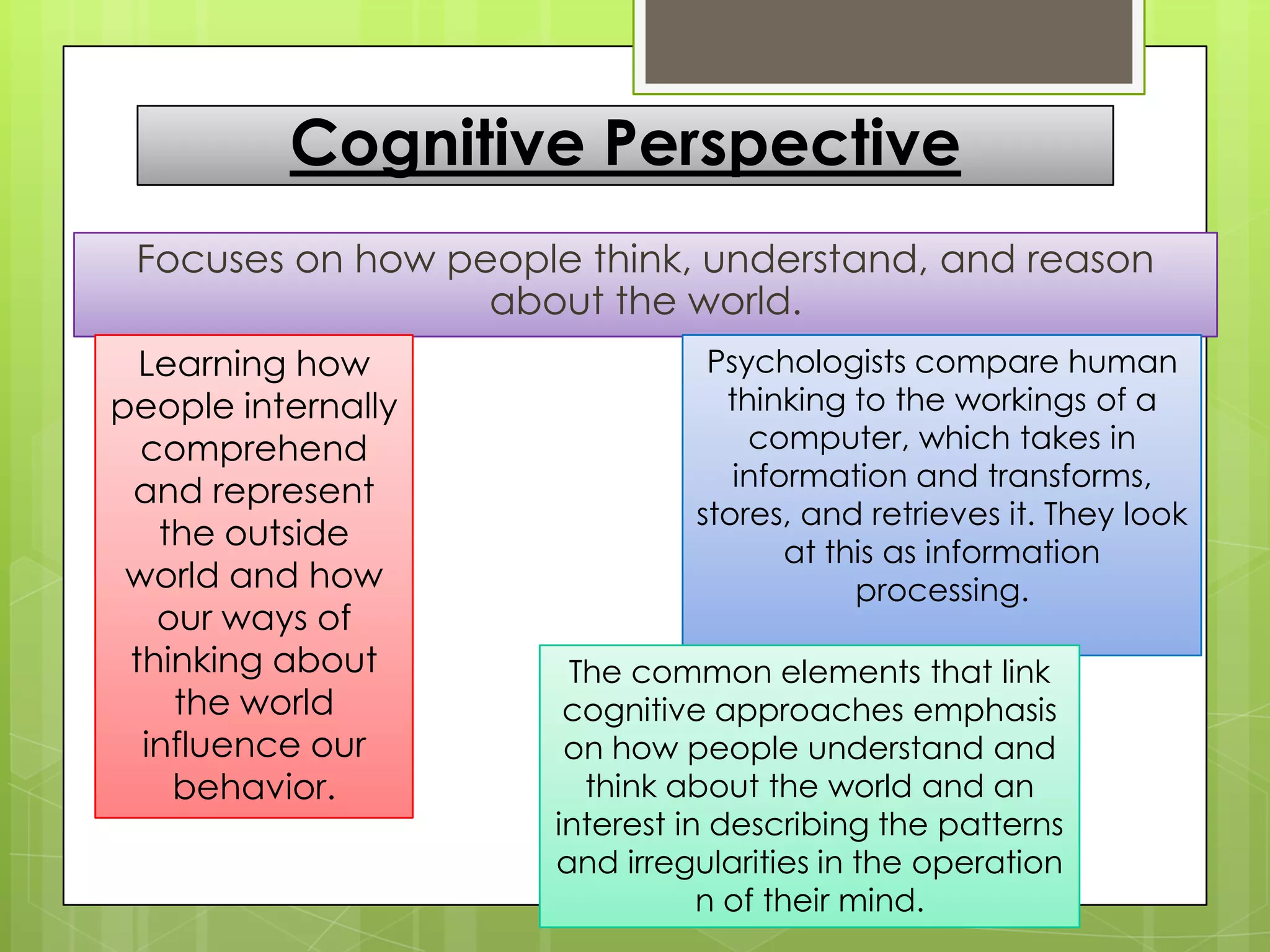 Cognitive Perspective

Focuses on how people think, understand, and reason about the world.

Learning how people internally comprehend and represent the outside world and how our ways of thinking about the world influence our behavior.

Psychologists compare human thinking to the workings of a computer, which takes in information and transforms, stores, and retrieves it. They look at this as information processing.

The common elements that link cognitive approaches emphasis on how people understand and think about the world and an interest in describing the patterns and irregularities in the operation n of their mind.